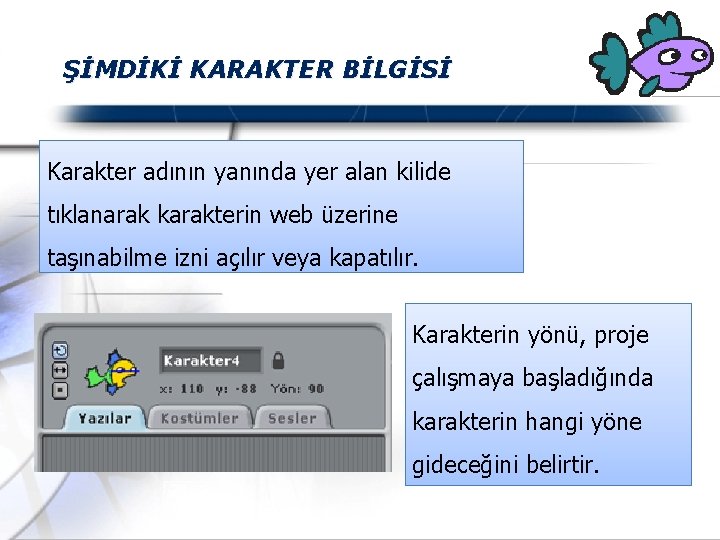 ŞİMDİKİ KARAKTER BİLGİSİ

Karakter adının yanında yer alan kilide tıklanarak karakterin web üzerine taşınabilme izni açılır veya kapatılır.

Karakter4
x: 110 y: -88 Yön: 90
Yazılar
Kostümler
Sesler

Karakterin yönü, proje çalışmaya başladığında karakterin hangi yöne gideceğini belirtir.